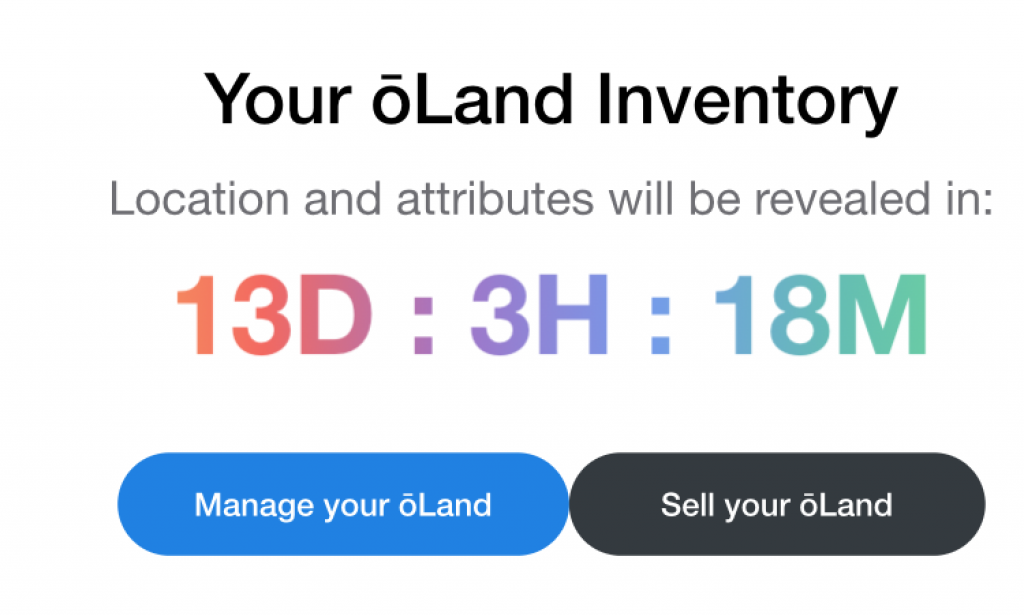 Your ōLand Inventory

Location and attributes will be revealed in:

13D : 3H : 18M

Manage your ōLand

Sell your ōLand